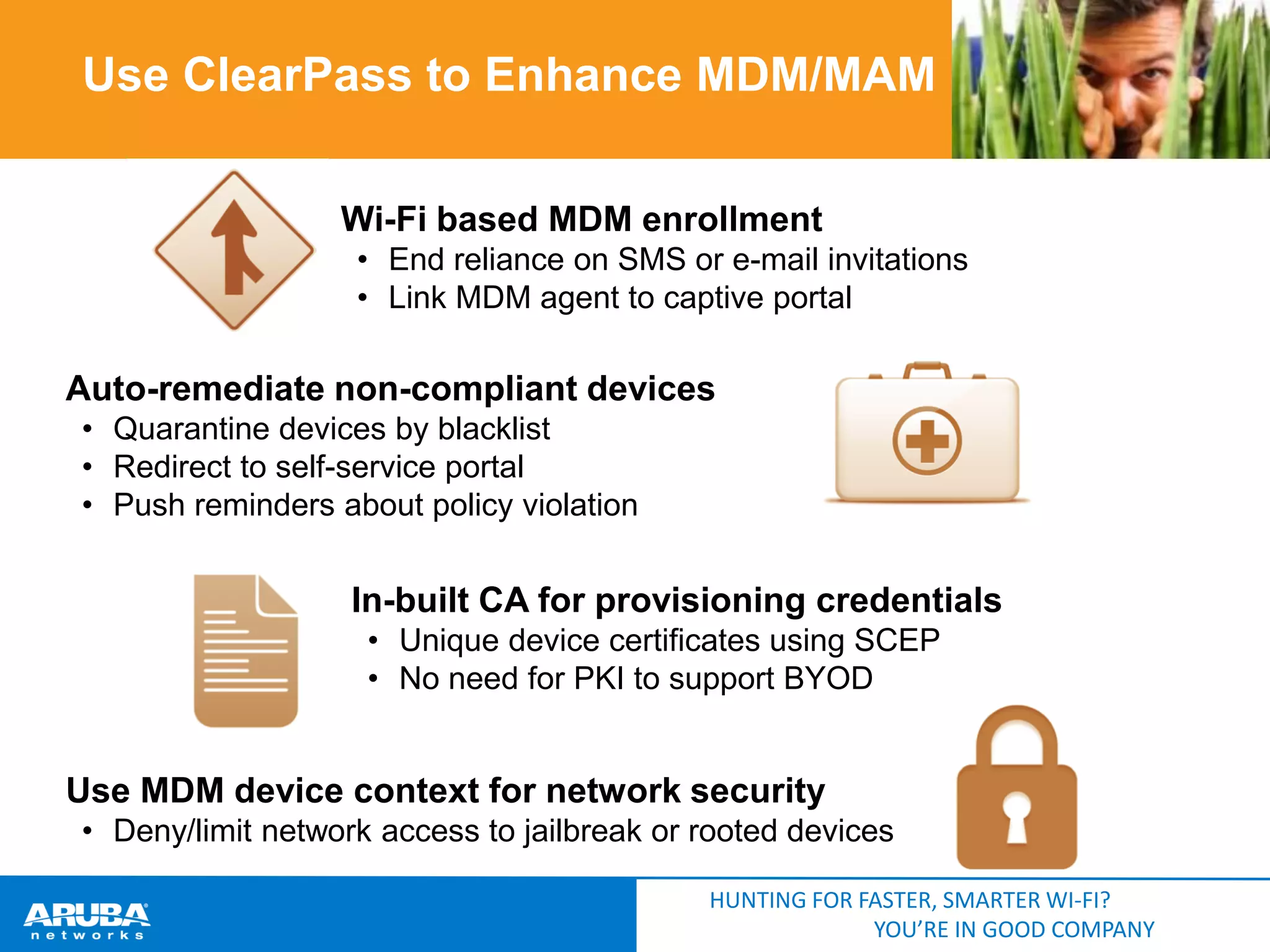 Use ClearPass to Enhance MDM/MAM

Wi-Fi based MDM enrollment
• End reliance on SMS or e-mail invitations
• Link MDM agent to captive portal

Auto-remediate non-compliant devices
• Quarantine devices by blacklist
• Redirect to self-service portal
• Push reminders about policy violation

In-built CA for provisioning credentials
• Unique device certificates using SCEP
• No need for PKI to support BYOD

Use MDM device context for network security
• Deny/limit network access to jailbreak or rooted devices

ARUBA networks

HUNTING FOR FASTER, SMARTER WI-FI?
YOU'RE IN GOOD COMPANY